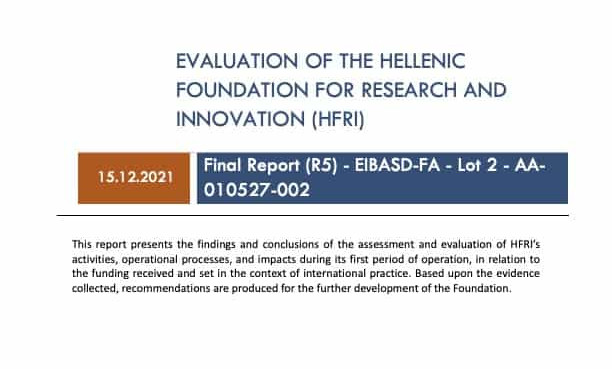 EVALUATION OF THE HELLENIC FOUNDATION FOR RESEARCH AND INNOVATION (HFRI)

15.12.2021

Final Report (R5) - EIBASD-FA - Lot 2 - AA-010527-002

This report presents the findings and conclusions of the assessment and evaluation of HFRI's activities, operational processes, and impacts during its first period of operation, in relation to the funding received and set in the context of international practice. Based upon the evidence collected, recommendations are produced for the further development of the Foundation.